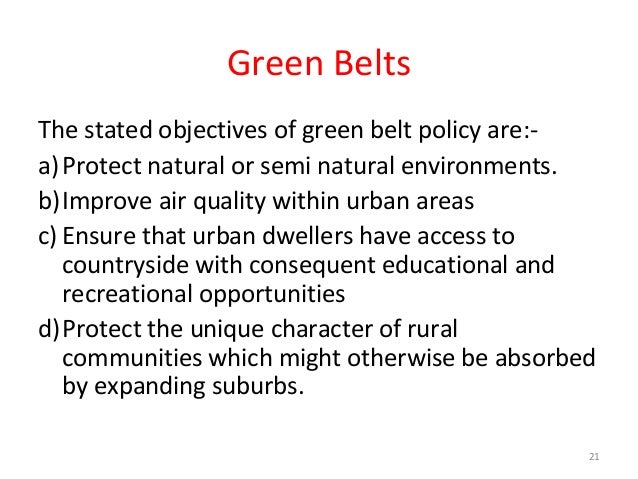 Green Belts

The stated objectives of green belt policy are:-

a) Protect natural or semi natural environments.

b) Improve air quality within urban areas

c) Ensure that urban dwellers have access to countryside with consequent educational and recreational opportunities

d) Protect the unique character of rural communities which might otherwise be absorbed by expanding suburbs.

21